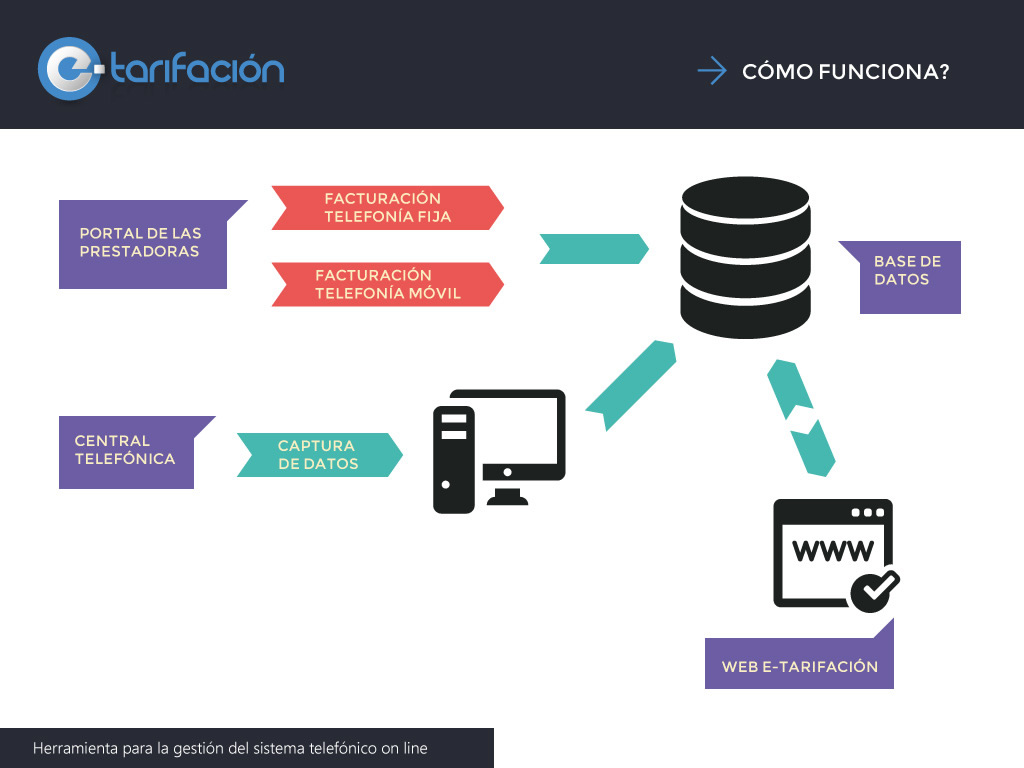 e-tarifación

CÓMO FUNCIONA?

PORTAL DE LAS PRESTADORAS

FACTURACIÓN TELEFONÍA FIJA

FACTURACIÓN TELEFONÍA MÓVIL

BASE DE DATOS

CENTRAL TELEFÓNICA

CAPTURA DE DATOS

WWW

WEB E-TARIFACIÓN

Herramienta para la gestión del sistema telefónico on line